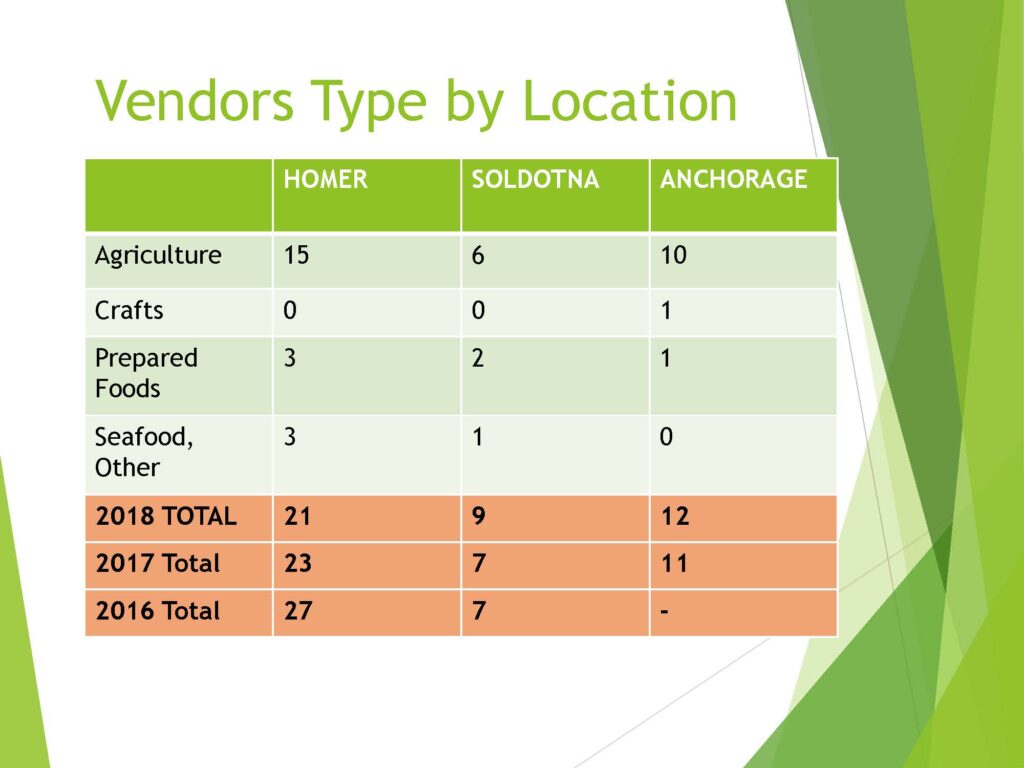 Vendors Type by Location

| | HOMER | SOLDOTNA | ANCHORAGE |
|---|---|---|---|
| Agriculture | 15 | 6 | 10 |
| Crafts | 0 | 0 | 1 |
| Prepared Foods | 3 | 2 | 1 |
| Seafood, Other | 3 | 1 | 0 |
| 2018 TOTAL | 21 | 9 | 12 |
| 2017 Total | 23 | 7 | 11 |
| 2016 Total | 27 | 7 | - |